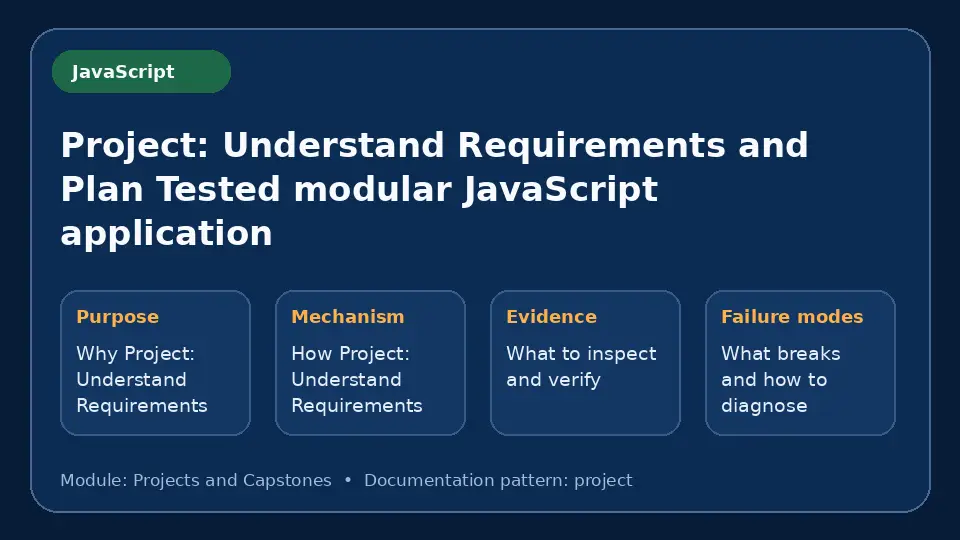 JavaScript

Project: Understand Requirements and Plan Tested modular JavaScript application

Purpose

Why Project: Understand Requirements

Mechanism

How Project: Understand Requirements

Evidence

What to inspect and verify

Failure modes

What breaks and how to diagnose

Module: Projects and Capstones • Documentation pattern: project